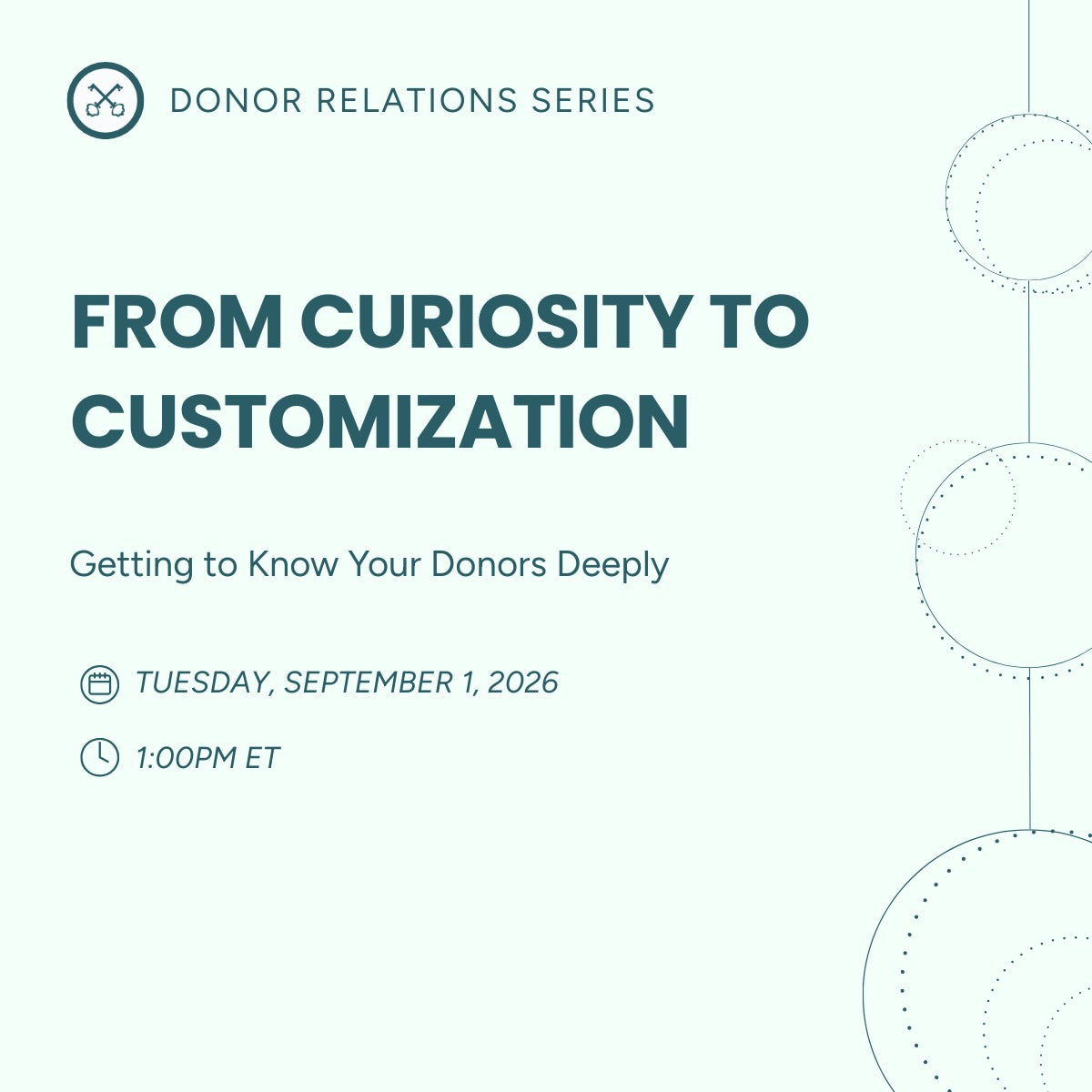 DONOR RELATIONS SERIES

FROM CURIOSITY TO CUSTOMIZATION

Getting to Know Your Donors Deeply

TUESDAY, SEPTEMBER 1, 2026

1:00PM ET